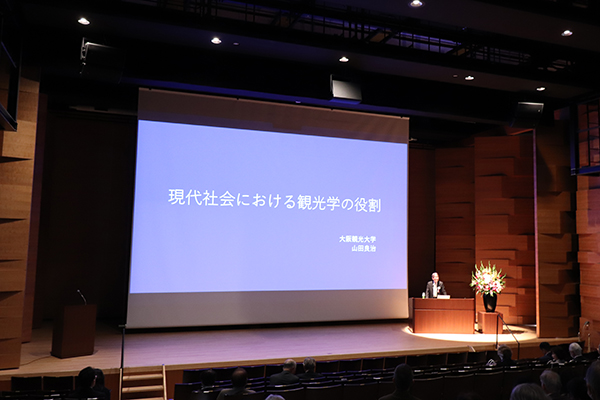 現代社会における観光学の役割

大阪観光大学
山田良治